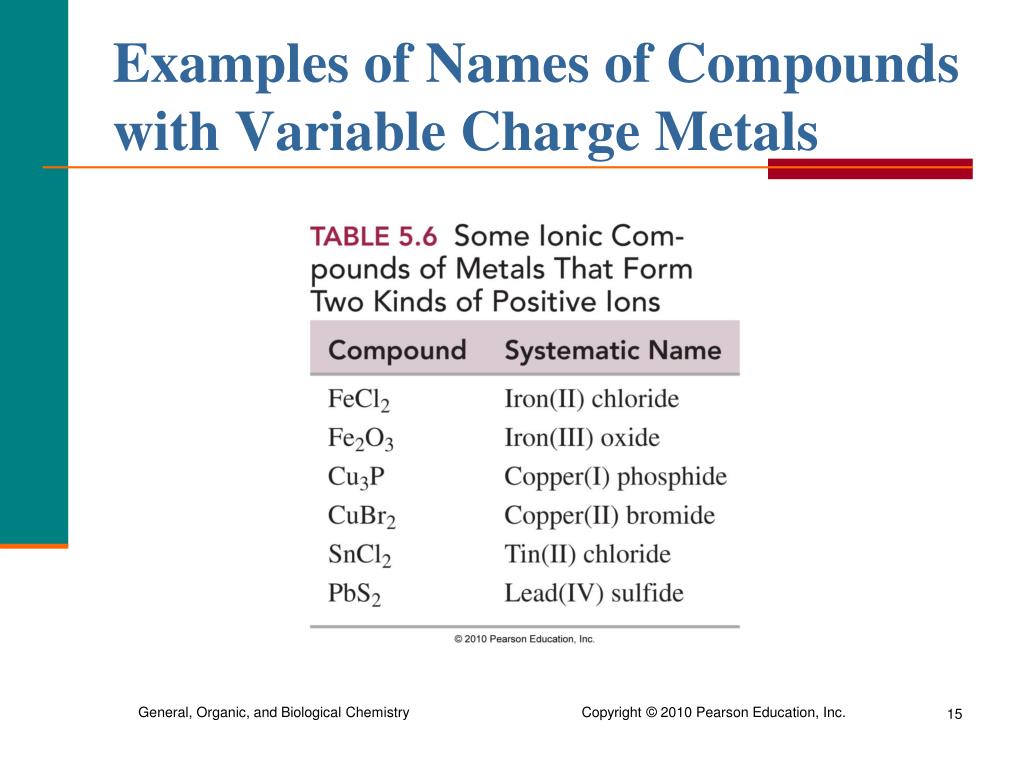 Examples of Names of Compounds with Variable Charge Metals

TABLE 5.6 Some Ionic Compounds of Metals That Form Two Kinds of Positive Ions

| Compound | Systematic Name |
|---|---|
| $FeCl_2$ | Iron(II) chloride |
| $Fe_2O_3$ | Iron(III) oxide |
| $Cu_3P$ | Copper(I) phosphide |
| $CuBr_2$ | Copper(II) bromide |
| $SnCl_2$ | Tin(II) chloride |
| $PbS_2$ | Lead(IV) sulfide |

© 2010 Pearson Education, Inc.

General, Organic, and Biological Chemistry

Copyright © 2010 Pearson Education, Inc.

15